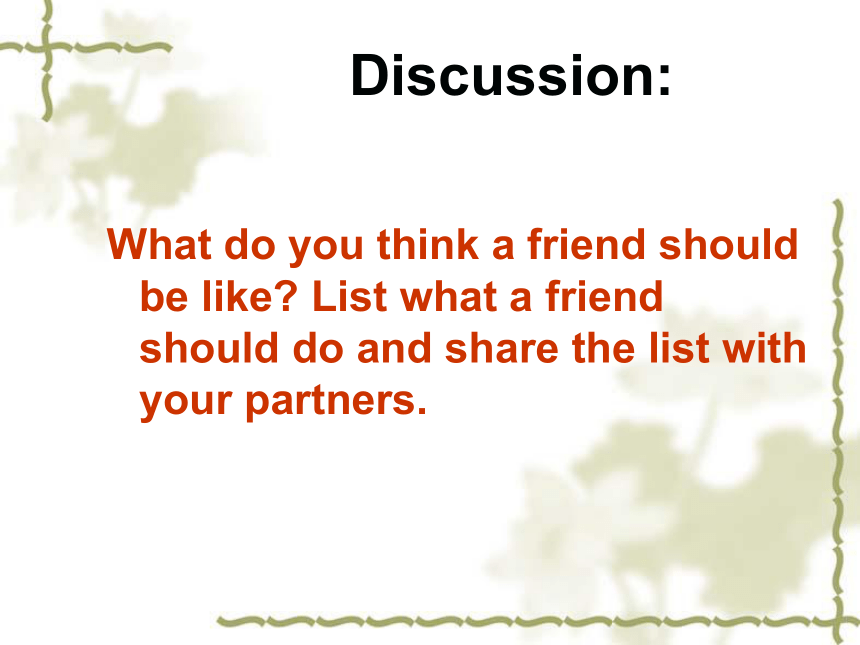 Discussion:

What do you think a friend should be like? List what a friend should do and share the list with your partners.